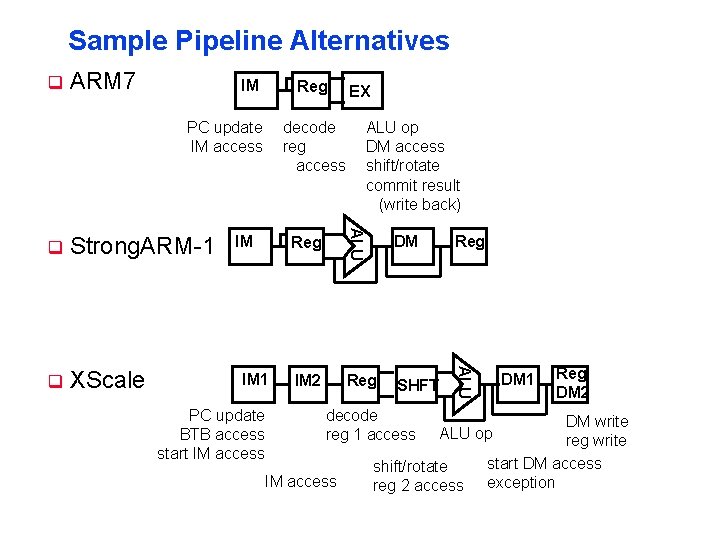 Sample Pipeline Alternatives

ARM7

IM Reg EX

PC update IM access

decode reg access

ALU op DM access shift/rotate commit result (write back)

StrongARM-1

IM Reg ALU DM Reg

XScale

IM1 IM2 Reg SHFT ALU DM1 Reg DM2

PC update BTB access start IM access

IM access

decode reg 1 access

shift/rotate reg 2 access

ALU op

start DM access exception

DM write reg write